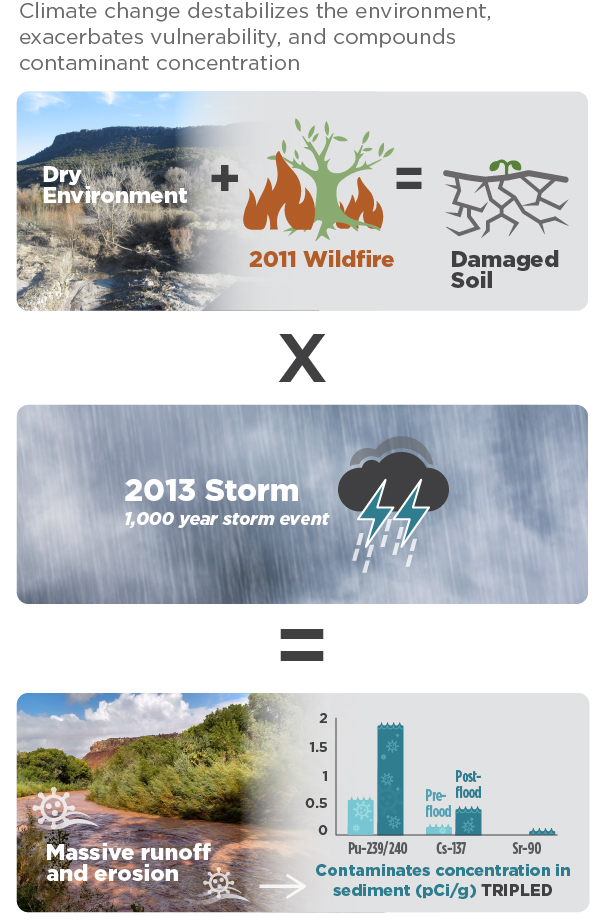 Climate change destabilizes the environment, exacerbates vulnerability, and compounds contaminant concentration

Dry Environment + 2011 Wildfire = Damaged Soil

X

2013 Storm
1,000 year storm event

=

Massive runoff and erosion

2
1.5
1
0.5
0

Pre-flood
Post-flood

Pu-239/240
Cs-137
Sr-90

Contaminates concentration in sediment (pCi/g) TRIPLED